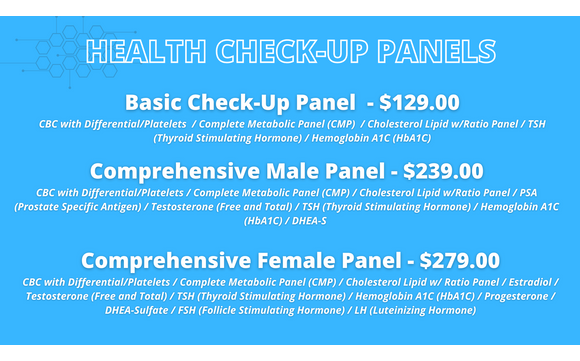 HEALTH CHECK-UP PANELS

Basic Check-Up Panel - $129.00

CBC with Differential/Platelets / Complete Metabolic Panel (CMP) / Cholesterol Lipid w/Ratio Panel / TSH (Thyroid Stimulating Hormone) / Hemoglobin A1C (HbA1C)

Comprehensive Male Panel - $239.00

CBC with Differential/Platelets / Complete Metabolic Panel (CMP) / Cholesterol Lipid w/Ratio Panel / PSA (Prostate Specific Antigen) / Testosterone (Free and Total) / TSH (Thyroid Stimulating Hormone) / Hemoglobin A1C (HbA1C) / DHEA-S

Comprehensive Female Panel - $279.00

CBC with Differential/Platelets / Complete Metabolic Panel (CMP) / Cholesterol Lipid w/ Ratio Panel / Estradiol / Testosterone (Free and Total) / TSH (Thyroid Stimulating Hormone) / Hemoglobin A1C (HbA1C) / Progesterone / DHEA-Sulfate / FSH (Follicle Stimulating Hormone) / LH (Luteinizing Hormone)